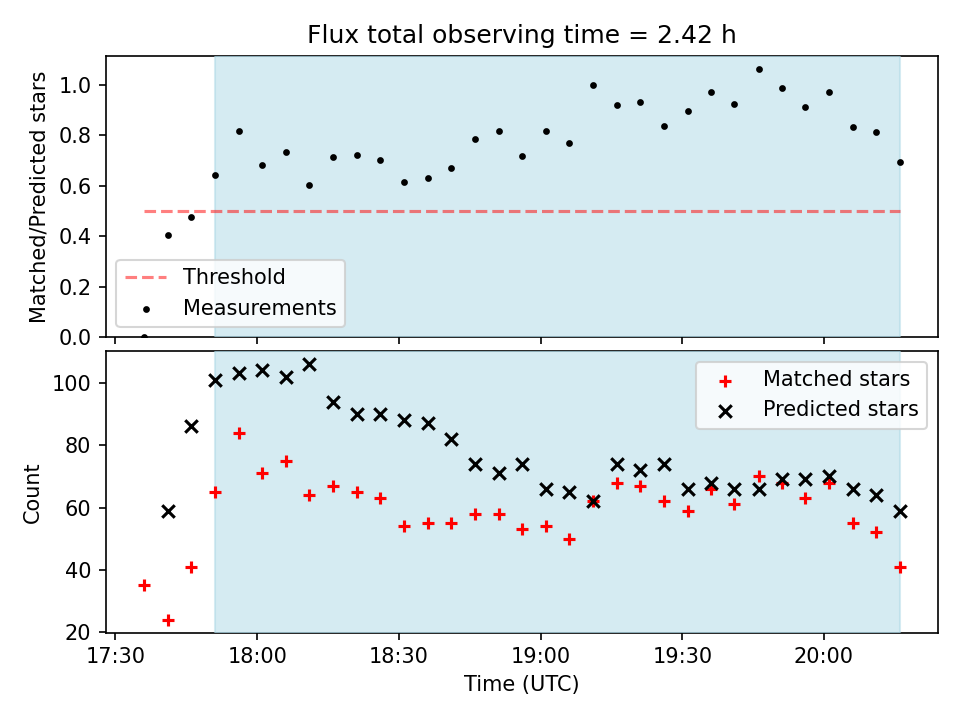 Flux total observing time = 2.42 h

Matched/Predicted stars

1.0
0.8
0.6
0.4
0.2
0.0

Threshold
Measurements

Count

100
80
60
40
20

Matched stars
Predicted stars

17:30 18:00 18:30 19:00 19:30 20:00

Time (UTC)